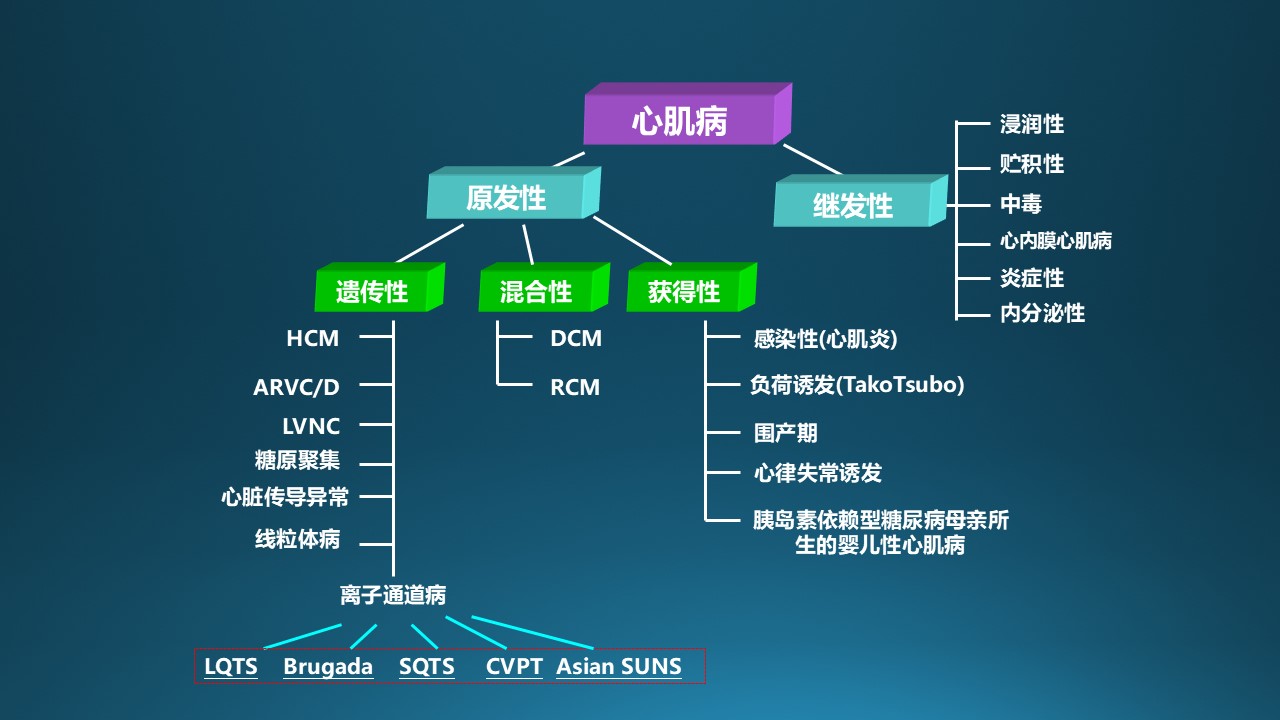 心肌病

原发性

继发性

浸润性
贮积性
中毒
心内膜心肌病
炎症性
内分泌性

遗传性

混合性

获得性

HCM
ARVC/D
LVNC
糖原聚集
心脏传导异常
线粒体病
离子通道病

LQTS Brugada SQTS CVPT Asian SUNS

DCM
RCM

感染性(心肌炎)
负荷诱发(TakoTsubo)
围产期
心律失常诱发
胰岛素依赖型糖尿病母亲所生的婴儿性心肌病